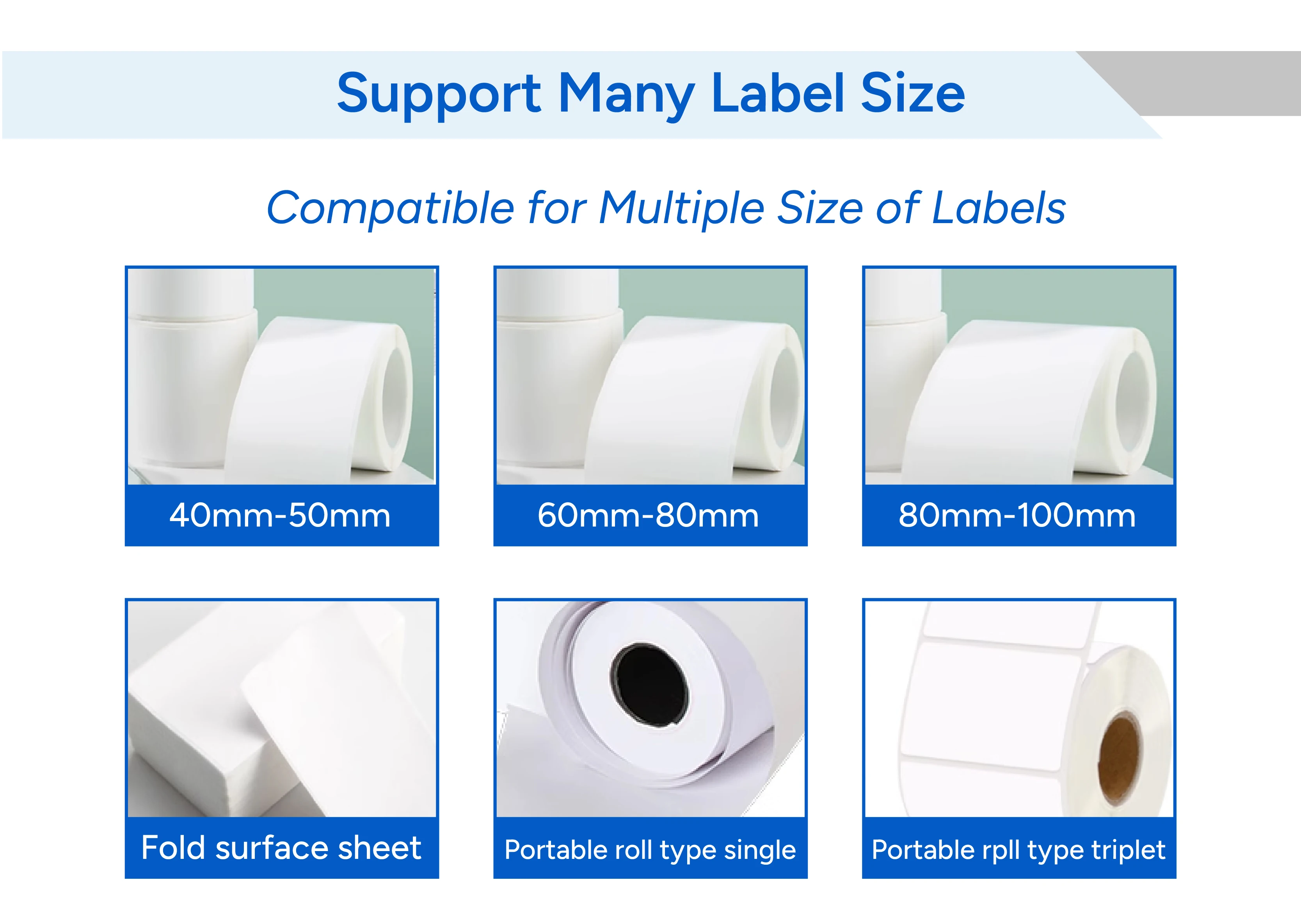 Support Many Label Size

Compatible for Multiple Size of Labels

40mm-50mm

60mm-80mm

80mm-100mm

Fold surface sheet

Portable roll type single

Portable rpll type triplet